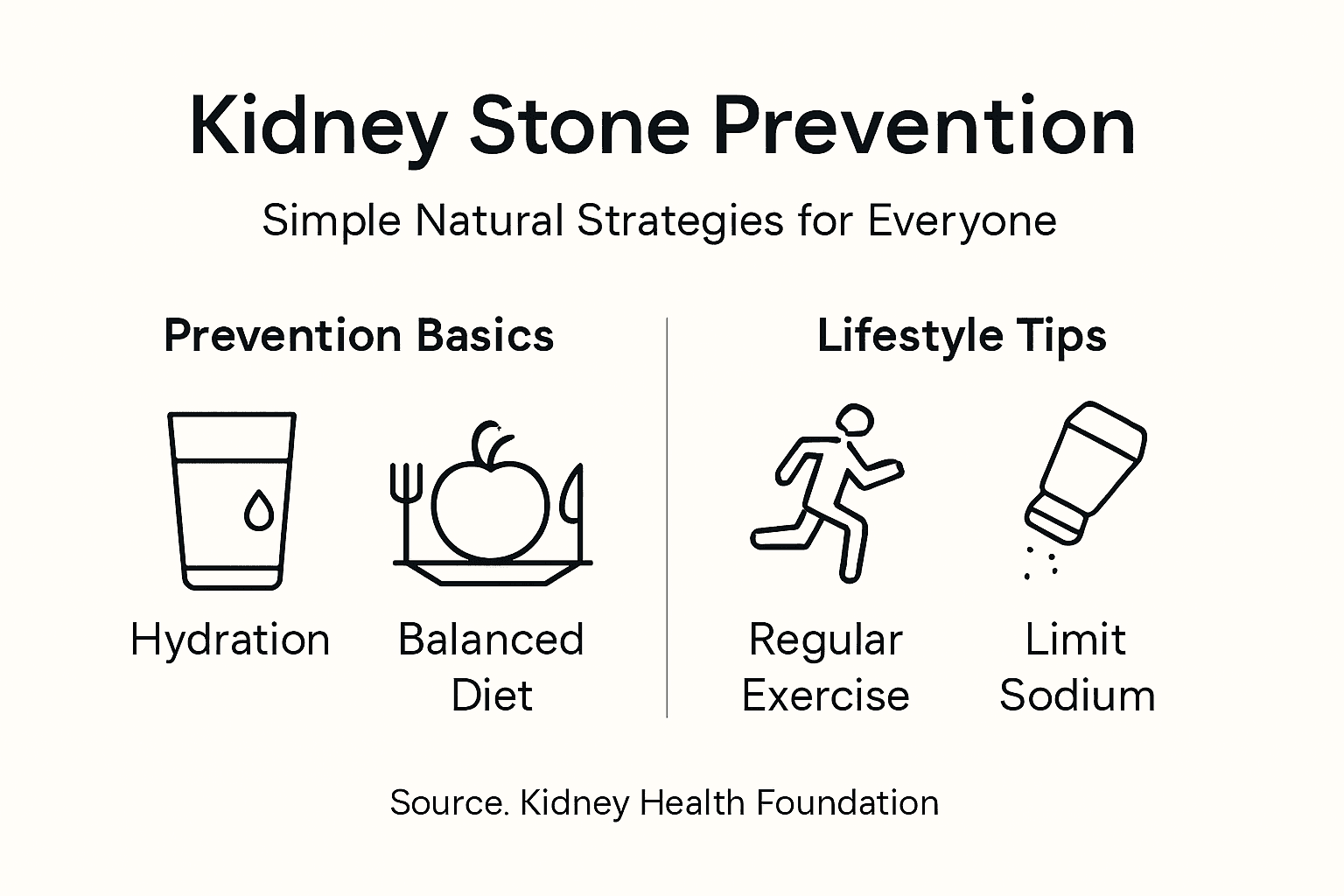 Kidney Stone Prevention

Simple Natural Strategies for Everyone

Prevention Basics

Hydration

Balanced Diet

Lifestyle Tips

Regular Exercise

Limit Sodium

Source. Kidney Health Foundation